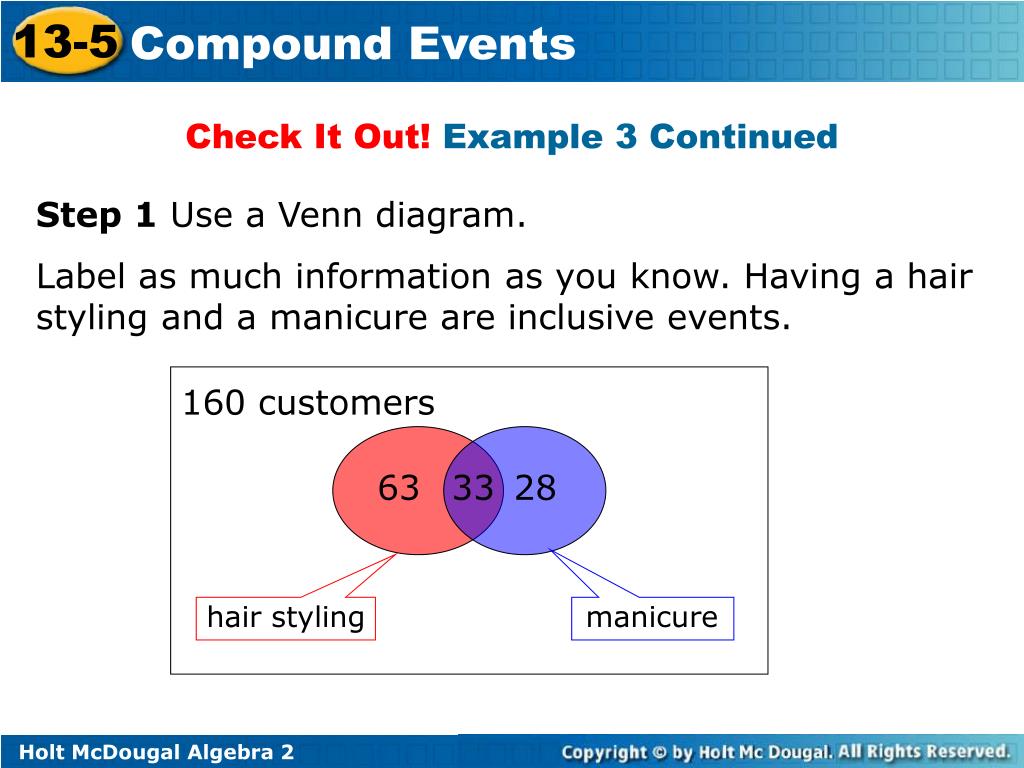 13-5 Compound Events

Check It Out! Example 3 Continued

Step 1 Use a Venn diagram.

Label as much information as you know. Having a hair styling and a manicure are inclusive events.

160 customers

63 33 28

hair styling

manicure

Holt McDougal Algebra 2

Copyright © by Holt Mc Dougal. All Rights Reserved.